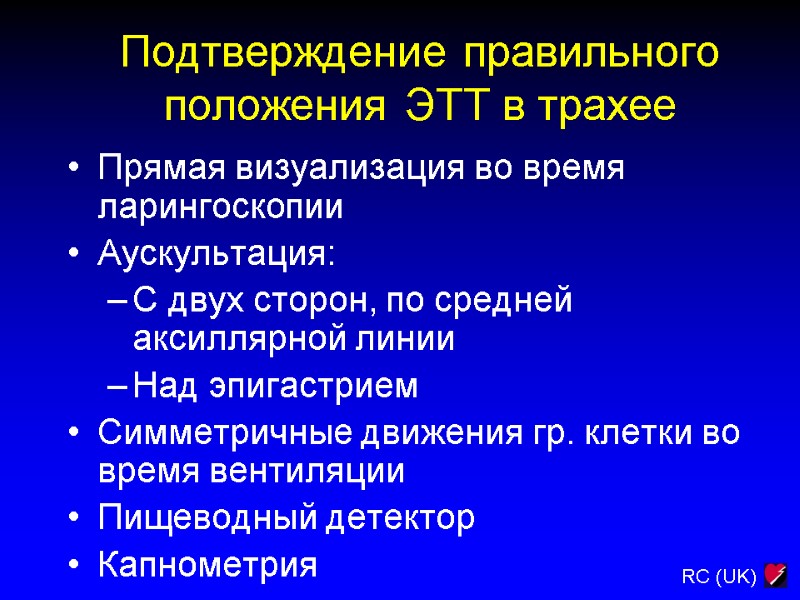 Подтверждение правильного положения ЭТТ в трахее

• Прямая визуализация во время ларингоскопии
• Аускультация:
– С двух сторон, по средней аксиллярной линии
– Над эпигастрием
• Симметричные движения гр. клетки во время вентиляции
• Пищеводный детектор
• Капнометрия

RC (UK)